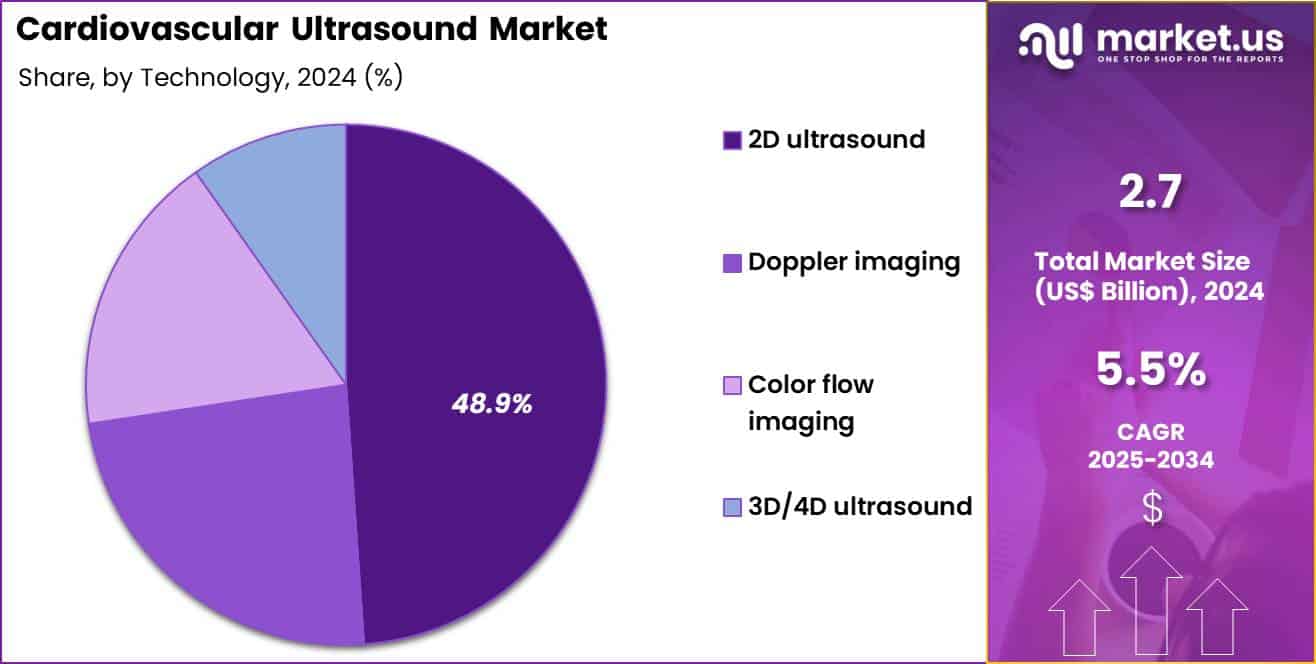 Cardiovascular Ultrasound Market

Share, by Technology, 2024 (%)

48.9%

2D ultrasound

Doppler imaging

Color flow imaging

3D/4D ultrasound

market.us
ONE STOP SHOP FOR THE REPORTS

2.7

Total Market Size (US$ Billion), 2024

5.5%

CAGR 2025-2034

$